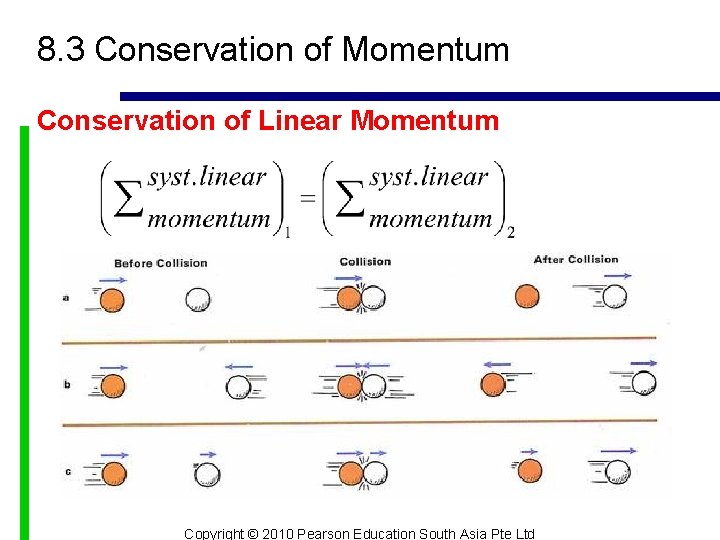 8.3 Conservation of Momentum

Conservation of Linear Momentum

$\left(\sum \begin{matrix} syst.linear \\ momentum \end{matrix}\right)_1 = \left(\sum \begin{matrix} syst.linear \\ momentum \end{matrix}\right)_2$

Before Collision

Collision

After Collision

a

b

c

Copyright © 2010 Pearson Education South Asia Pte Ltd